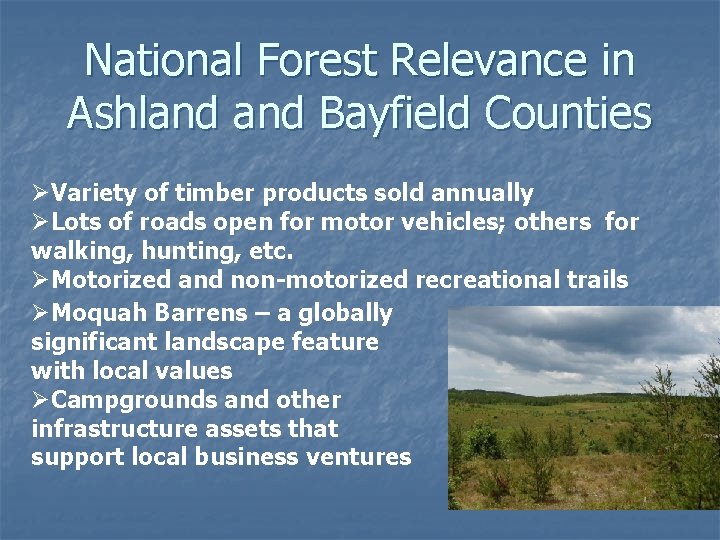 National Forest Relevance in Ashland and Bayfield Counties

➢Variety of timber products sold annually
➢Lots of roads open for motor vehicles; others for walking, hunting, etc.
➢Motorized and non-motorized recreational trails
➢Moquah Barrens – a globally significant landscape feature with local values
➢Campgrounds and other infrastructure assets that support local business ventures